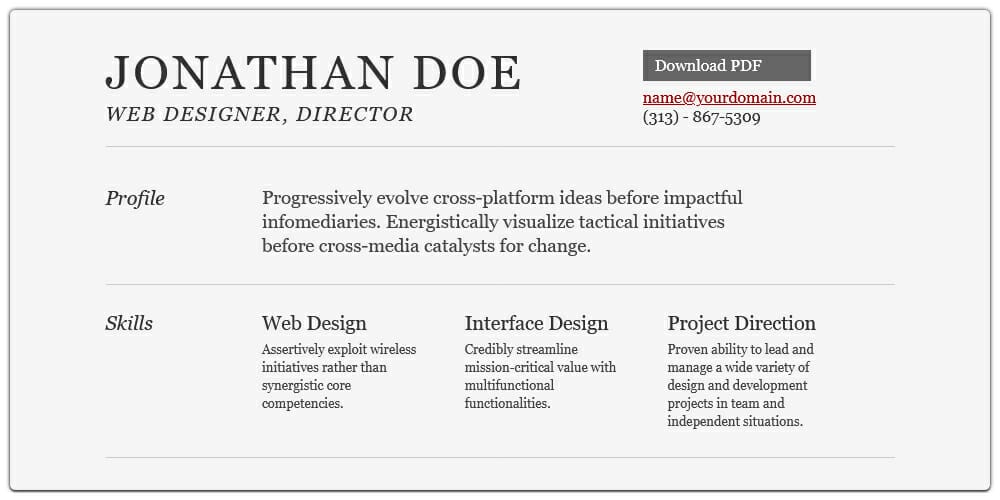 JONATHAN DOE
WEB DESIGNER, DIRECTOR

Download PDF
name@yourdomain.com
(313) - 867-5309

Profile

Progressively evolve cross-platform ideas before impactful infomediaries. Energistically visualize tactical initiatives before cross-media catalysts for change.

Skills

Web Design
Assertively exploit wireless initiatives rather than synergistic core competencies.

Interface Design
Credibly streamline mission-critical value with multifunctional functionalities.

Project Direction
Proven ability to lead and manage a wide variety of design and development projects in team and independent situations.